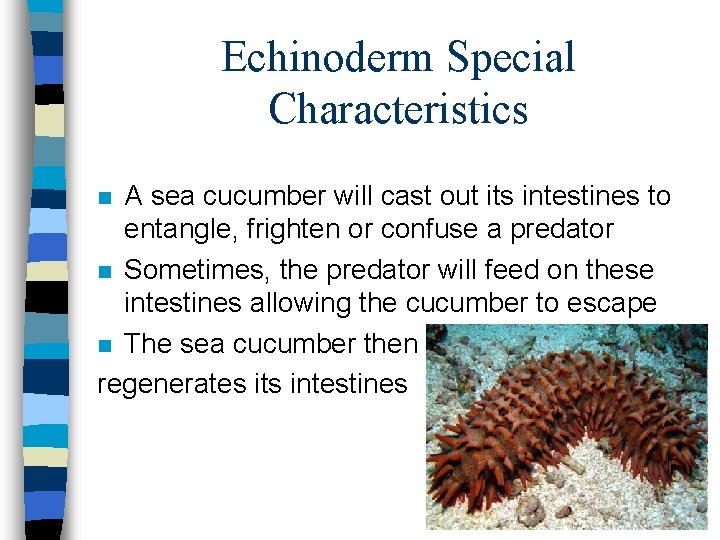 Echinoderm Special Characteristics

■ A sea cucumber will cast out its intestines to entangle, frighten or confuse a predator

■ Sometimes, the predator will feed on these intestines allowing the cucumber to escape

■ The sea cucumber then regenerates its intestines